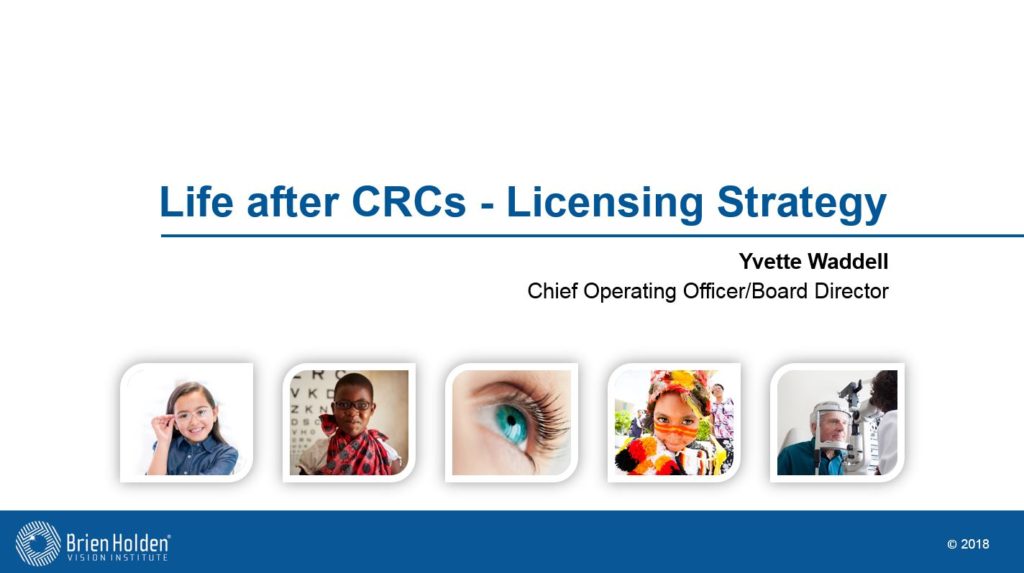 Life after CRCs - Licensing Strategy

Yvette Waddell
Chief Operating Officer/Board Director

Brien Holden
VISION INSTITUTE

© 2018